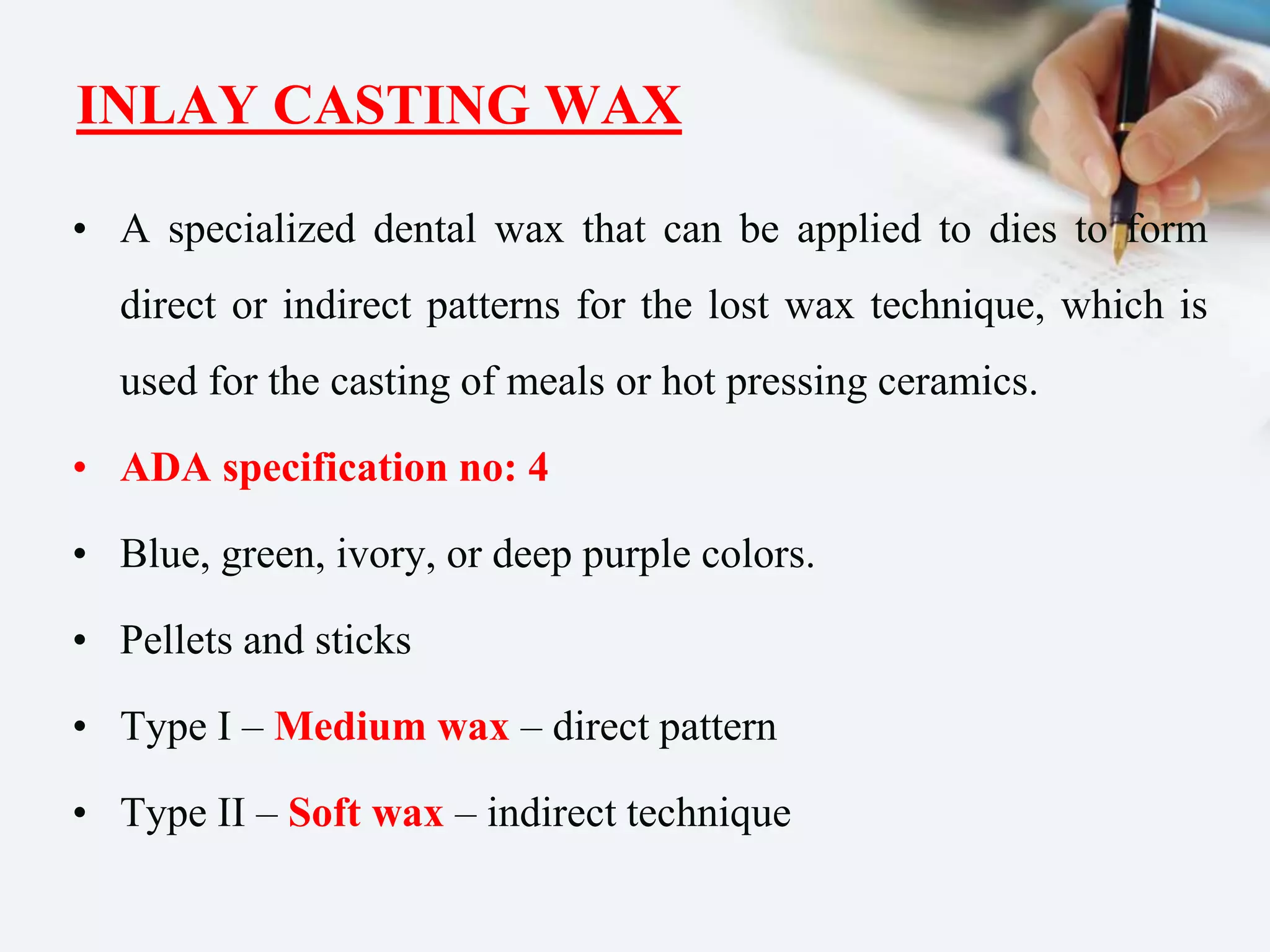 INLAY CASTING WAX

• A specialized dental wax that can be applied to dies to form direct or indirect patterns for the lost wax technique, which is used for the casting of meals or hot pressing ceramics.

• ADA specification no: 4

• Blue, green, ivory, or deep purple colors.

• Pellets and sticks

• Type I – Medium wax – direct pattern

• Type II – Soft wax – indirect technique